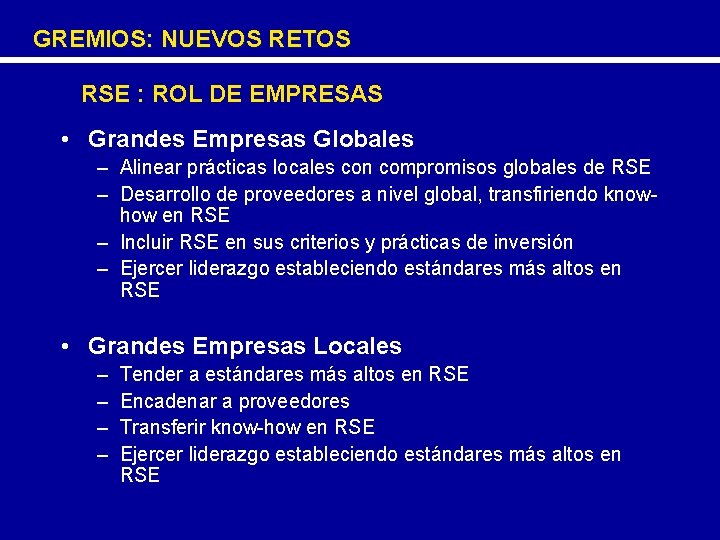 GREMIOS: NUEVOS RETOS

RSE : ROL DE EMPRESAS

• Grandes Empresas Globales
– Alinear prácticas locales con compromisos globales de RSE
– Desarrollo de proveedores a nivel global, transfiriendo know-how en RSE
– Incluir RSE en sus criterios y prácticas de inversión
– Ejercer liderazgo estableciendo estándares más altos en RSE

• Grandes Empresas Locales
– Tender a estándares más altos en RSE
– Encadenar a proveedores
– Transferir know-how en RSE
– Ejercer liderazgo estableciendo estándares más altos en RSE